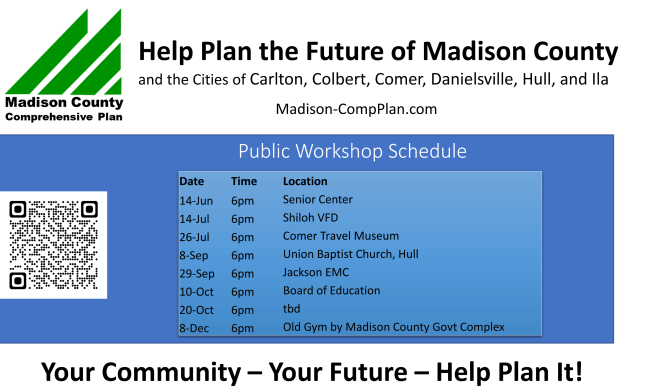 Madison County
Comprehensive Plan

Help Plan the Future of Madison County
and the Cities of Carlton, Colbert, Comer, Danielsville, Hull, and Ila

Madison-CompPlan.com

Public Workshop Schedule

| Date | Time | Location |
|---|---|---|
| 14-Jun | 6pm | Senior Center |
| 14-Jul | 6pm | Shiloh VFD |
| 26-Jul | 6pm | Comer Travel Museum |
| 8-Sep | 6pm | Union Baptist Church, Hull |
| 29-Sep | 6pm | Jackson EMC |
| 10-Oct | 6pm | Board of Education |
| 20-Oct | 6pm | tbd |
| 8-Dec | 6pm | Old Gym by Madison County Govt Complex |

Your Community – Your Future – Help Plan It!